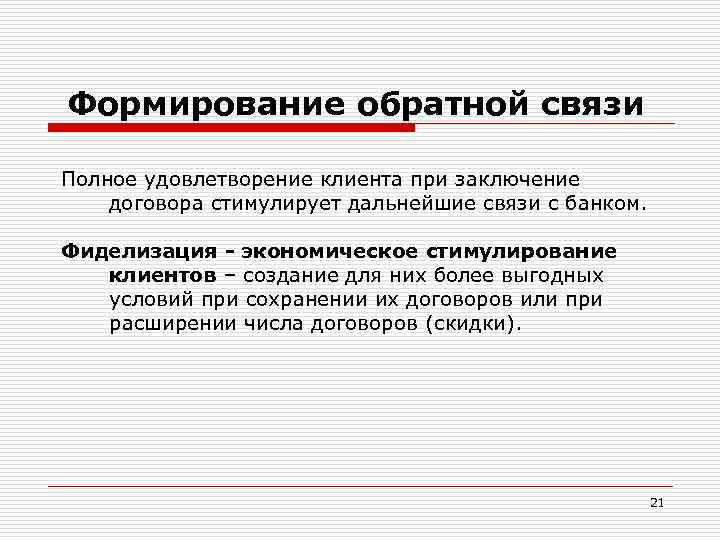 Формирование обратной связи

Полное удовлетворение клиента при заключение договора стимулирует дальнейшие связи с банком.

Фиделизация - экономическое стимулирование клиентов – создание для них более выгодных условий при сохранении их договоров или при расширении числа договоров (скидки).

21